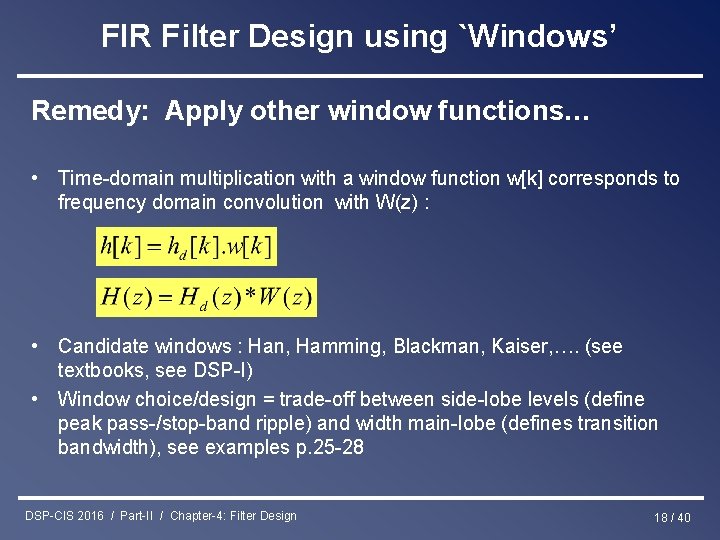 FIR Filter Design using `Windows'

Remedy: Apply other window functions…

• Time-domain multiplication with a window function w[k] corresponds to frequency domain convolution with W(z) :

$h[k] = h_d[k].w[k]$

$H(z) = H_d(z) * W(z)$

• Candidate windows : Han, Hamming, Blackman, Kaiser,…. (see textbooks, see DSP-I)

• Window choice/design = trade-off between side-lobe levels (define peak pass-/stop-band ripple) and width main-lobe (defines transition bandwidth), see examples p.25-28

DSP-CIS 2016 / Part-II / Chapter-4: Filter Design

18 / 40